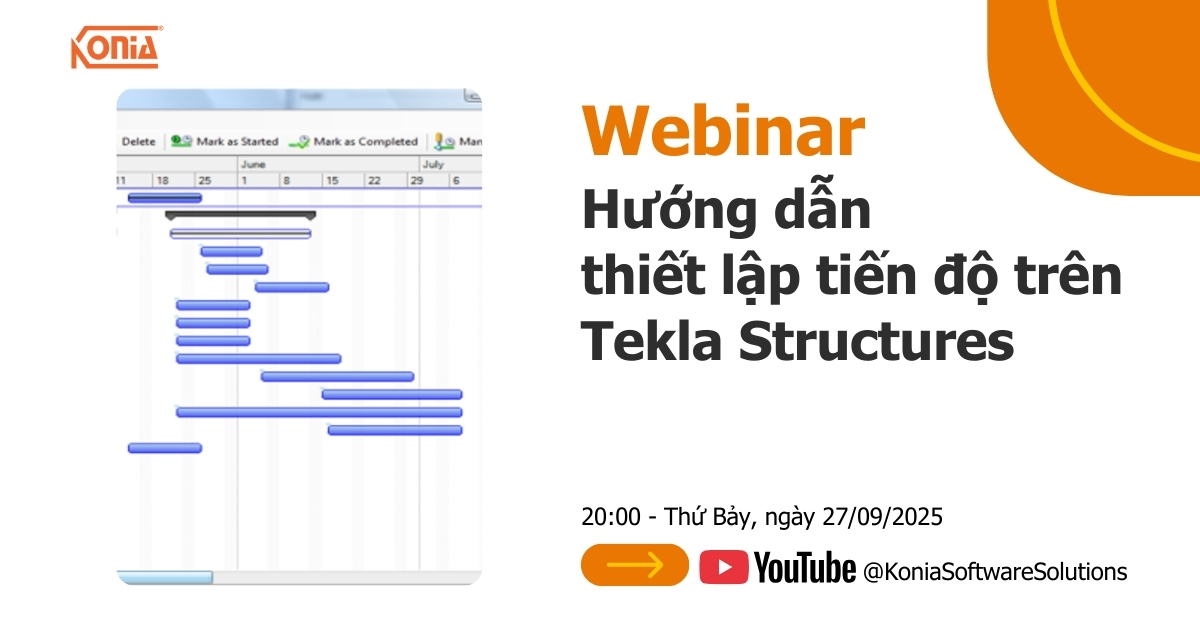 KONIA

Delete Mark as Started Mark as Completed Man

June July

11 18 25 1 8 15 22 29 6

Webinar

Hướng dẫn thiết lập tiến độ trên Tekla Structures

20:00 - Thứ Bảy, ngày 27/09/2025

YouTube @KoniaSoftwareSolutions